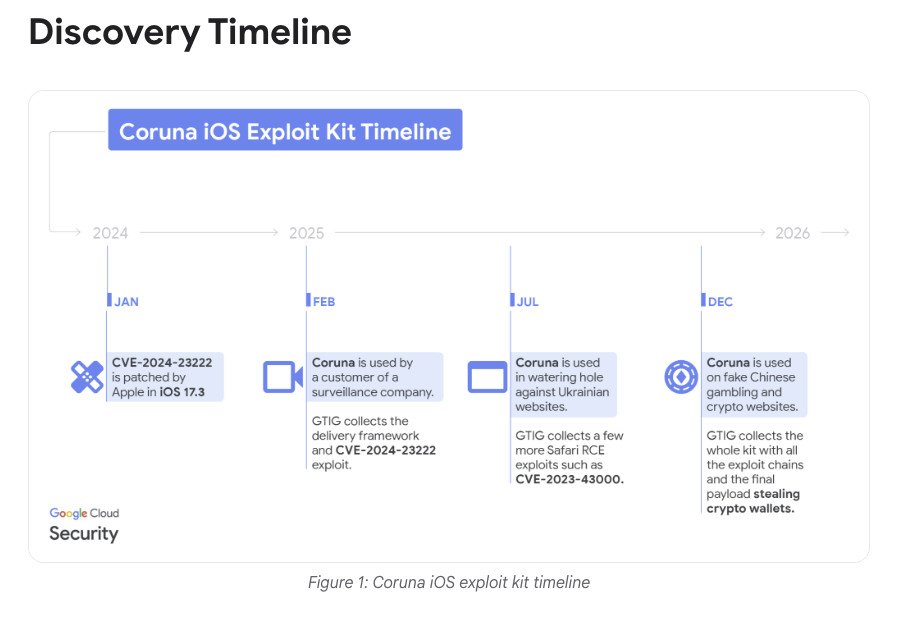 Discovery Timeline

Coruna iOS Exploit Kit Timeline

2024

2025

2026

JAN

CVE-2024-23222 is patched by Apple in iOS 17.3

FEB

Coruna is used by a customer of a surveillance company.

GTIG collects the delivery framework and CVE-2024-23222 exploit.

JUL

Coruna is used in watering hole against Ukrainian websites.

GTIG collects a few more Safari RCE exploits such as CVE-2023-43000.

DEC

Coruna is used on fake Chinese gambling and crypto websites.

GTIG collects the whole kit with all the exploit chains and the final payload stealing crypto wallets.

Google Cloud Security

Figure 1: Coruna iOS exploit kit timeline